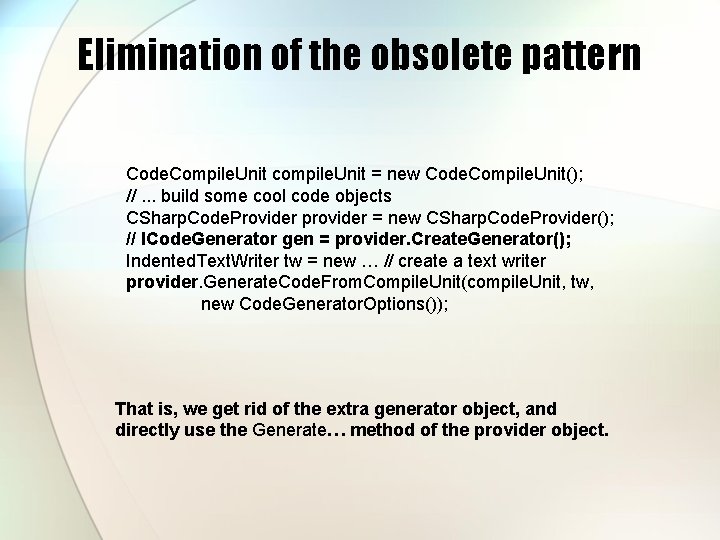 Elimination of the obsolete pattern

CodeCompileUnit compileUnit = new CodeCompileUnit();
// ... build some cool code objects
CSharpCodeProvider provider = new CSharpCodeProvider();
// ICodeGenerator gen = provider.CreateGenerator();
IndentedTextWriter tw = new … // create a text writer
provider.GenerateCodeFromCompileUnit(compileUnit, tw,
new CodeGeneratorOptions());

That is, we get rid of the extra generator object, and directly use the Generate… method of the provider object.